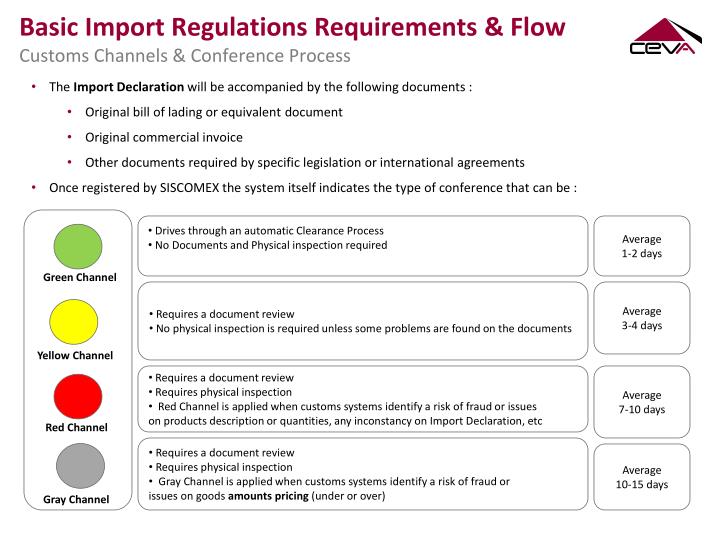 Basic Import Regulations Requirements & Flow
Customs Channels & Conference Process

CEVA

• The Import Declaration will be accompanied by the following documents :
  • Original bill of lading or equivalent document
  • Original commercial invoice
  • Other documents required by specific legislation or international agreements
• Once registered by SISCOMEX the system itself indicates the type of conference that can be :

Green Channel
• Drives through an automatic Clearance Process
• No Documents and Physical inspection required
Average 1-2 days

Yellow Channel
• Requires a document review
• No physical inspection is required unless some problems are found on the documents
Average 3-4 days

Red Channel
• Requires a document review
• Requires physical inspection
• Red Channel is applied when customs systems identify a risk of fraud or issues on products description or quantities, any inconstancy on Import Declaration, etc
Average 7-10 days

Gray Channel
• Requires a document review
• Requires physical inspection
• Gray Channel is applied when customs systems identify a risk of fraud or issues on goods amounts pricing (under or over)
Average 10-15 days